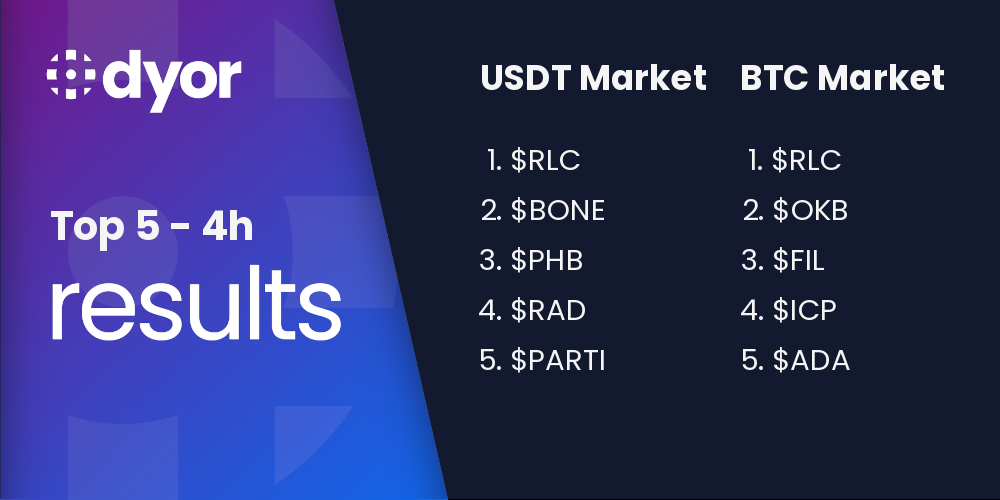 dyor

Top 5 - 4h
results

USDT Market

1. $RLC
2. $BONE
3. $PHB
4. $RAD
5. $PARTI

BTC Market

1. $RLC
2. $OKB
3. $FIL
4. $ICP
5. $ADA